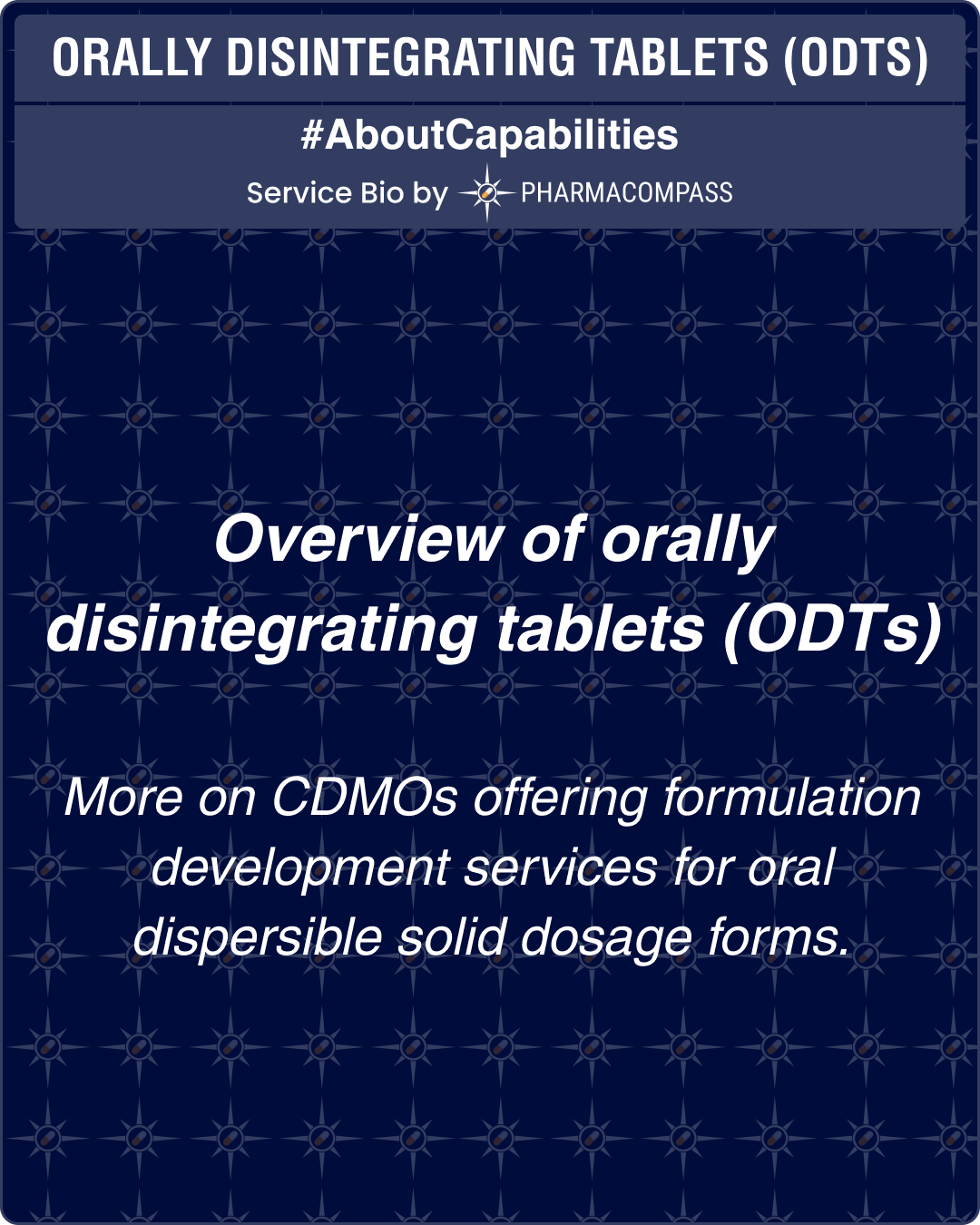 ORALLY DISINTEGRATING TABLETS (ODTS)

#AboutCapabilities

Service Bio by PHARMACOMPASS

Overview of orally disintegrating tablets (ODTs)

More on CDMOs offering formulation development services for oral dispersible solid dosage forms.